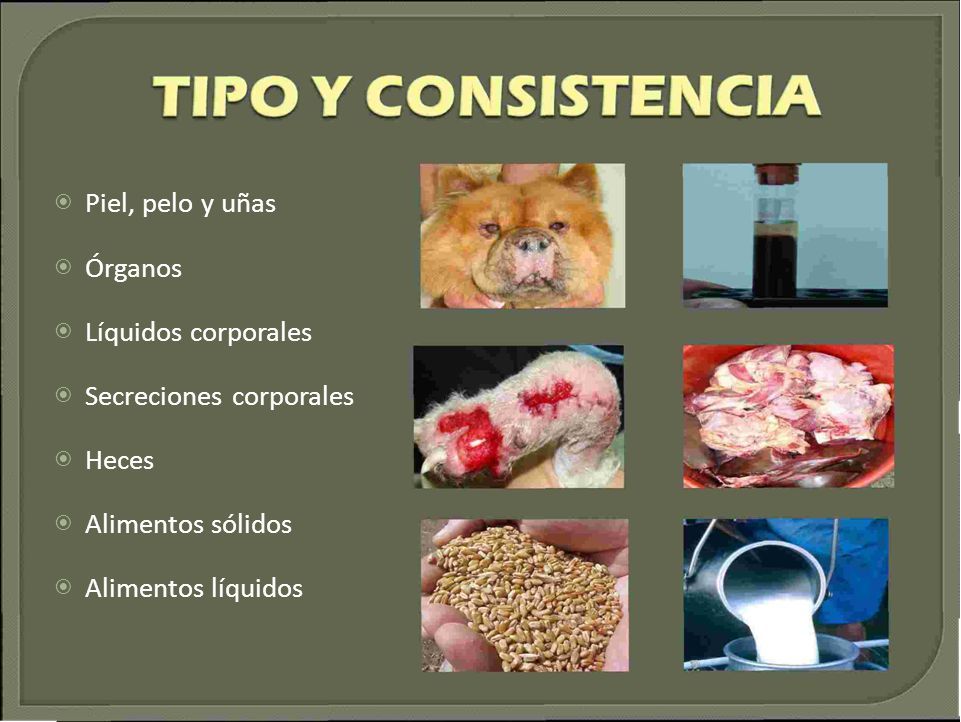 TIPO Y CONSISTENCIA

Piel, pelo y uñas

Órganos

Líquidos corporales

Secreciones corporales

Heces

Alimentos sólidos

Alimentos líquidos